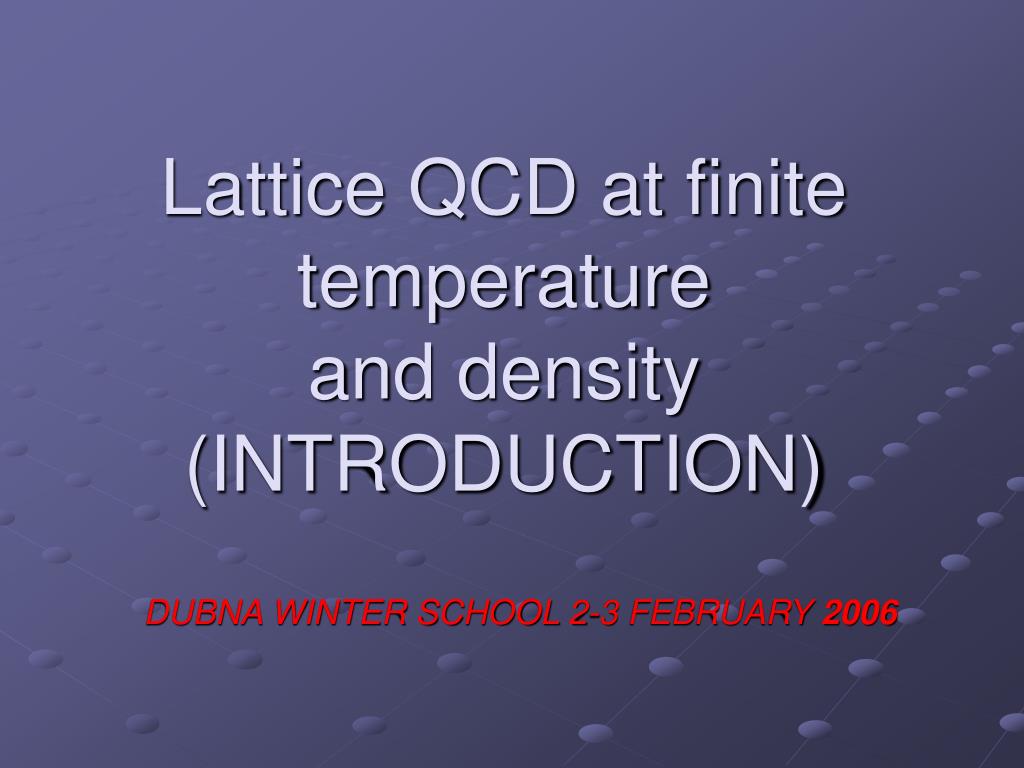 Lattice QCD at finite temperature
and density
(INTRODUCTION)

DUBNA WINTER SCHOOL 2-3 FEBRUARY 2006